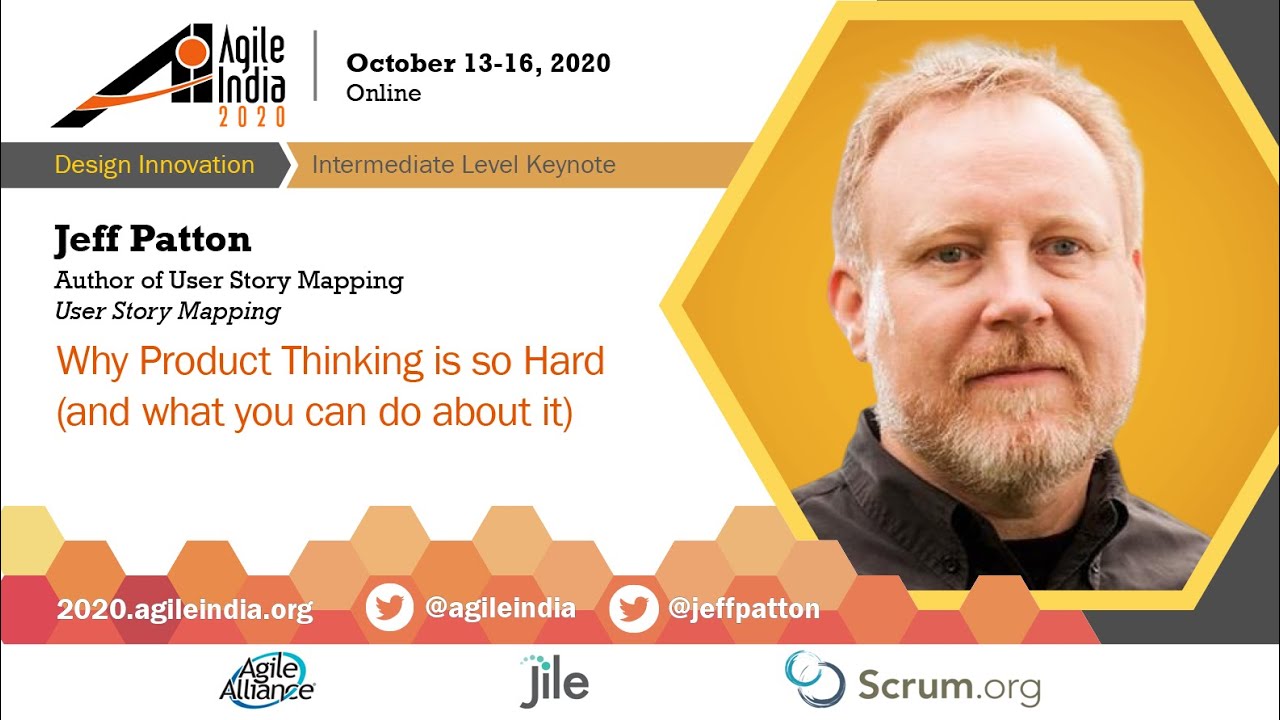 Agile India 2020

October 13-16, 2020
Online

Design Innovation

Intermediate Level Keynote

Jeff Patton
Author of User Story Mapping
User Story Mapping

Why Product Thinking is so Hard (and what you can do about it)

2020.agileindia.org

@agileindia

@jeffpatton

Agile Alliance

jile

Scrum.org